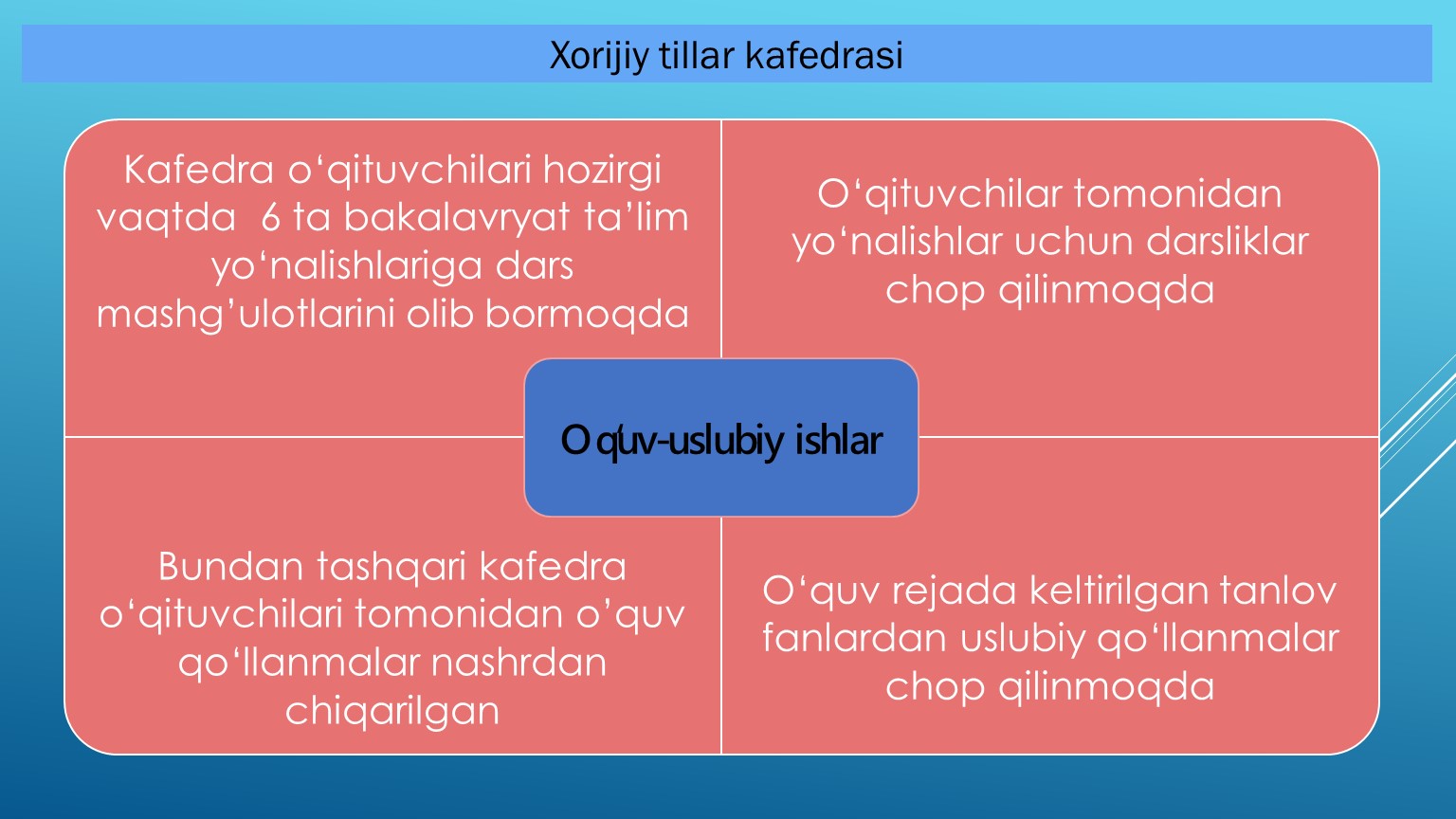 Xorijiy tillar kafedrasi

Kafedra o'qituvchilari hozirgi vaqtda 6 ta bakalavryat ta'lim yo'nalishlariga dars mashg'ulotlarini olib bormoqda

O'qituvchilar tomonidan yo'nalishlar uchun darsliklar chop qilinmoqda

O'quv-uslubiy ishlar

Bundan tashqari kafedra o'qituvchilari tomonidan o'quv qo'llanmalar nashrdan chiqarilgan

O'quv rejada keltirilgan tanlov fanlardan uslubiy qo'llanmalar chop qilinmoqda